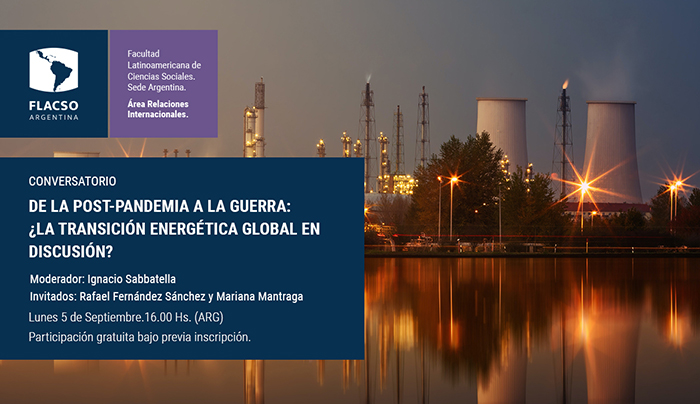 FLACSO
ARGENTINA

Facultad Latinoamericana de Ciencias Sociales. Sede Argentina.

Área Relaciones Internacionales.

CONVERSATORIO

DE LA POST-PANDEMIA A LA GUERRA: ¿LA TRANSICIÓN ENERGÉTICA GLOBAL EN DISCUSIÓN?

Moderador: Ignacio Sabbatella

Invitados: Rafael Fernández Sánchez y Mariana Mantraga

Lunes 5 de Septiembre.16.00 Hs. (ARG)

Participación gratuita bajo previa inscripción.